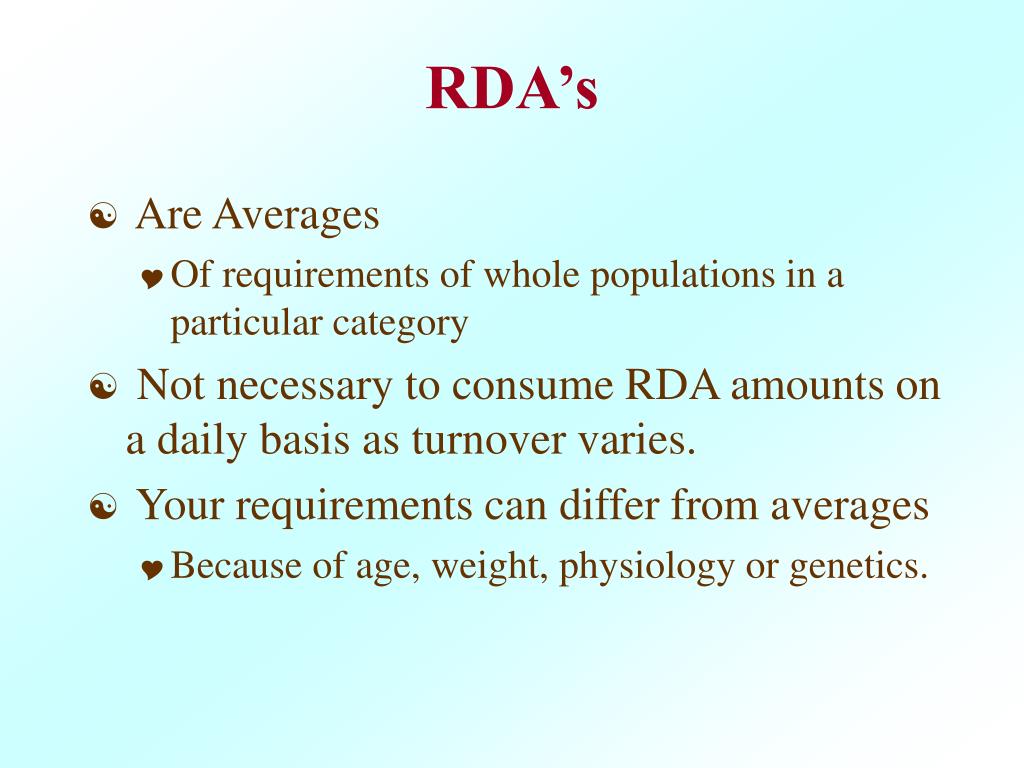 RDA’s

Are Averages

Of requirements of whole populations in a particular category

Not necessary to consume RDA amounts on a daily basis as turnover varies.

Your requirements can differ from averages

Because of age, weight, physiology or genetics.